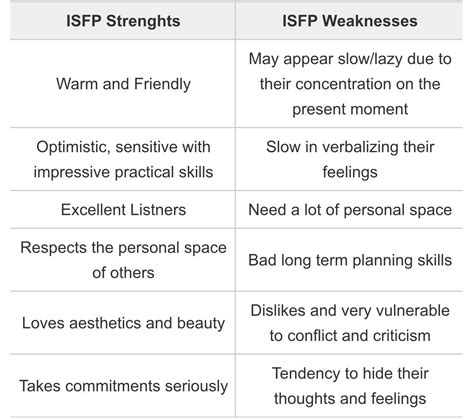 | ISFP Strenghts | ISFP Weaknesses |
|---|---|
| Warm and Friendly | May appear slow/lazy due to their concentration on the present moment |
| Optimistic, sensitive with impressive practical skills | Slow in verbalizing their feelings |
| Excellent Listners | Need a lot of personal space |
| Respects the personal space of others | Bad long term planning skills |
| Loves aesthetics and beauty | Dislikes and very vulnerable to conflict and criticism |
| Takes commitments seriously | Tendency to hide their thoughts and feelings |